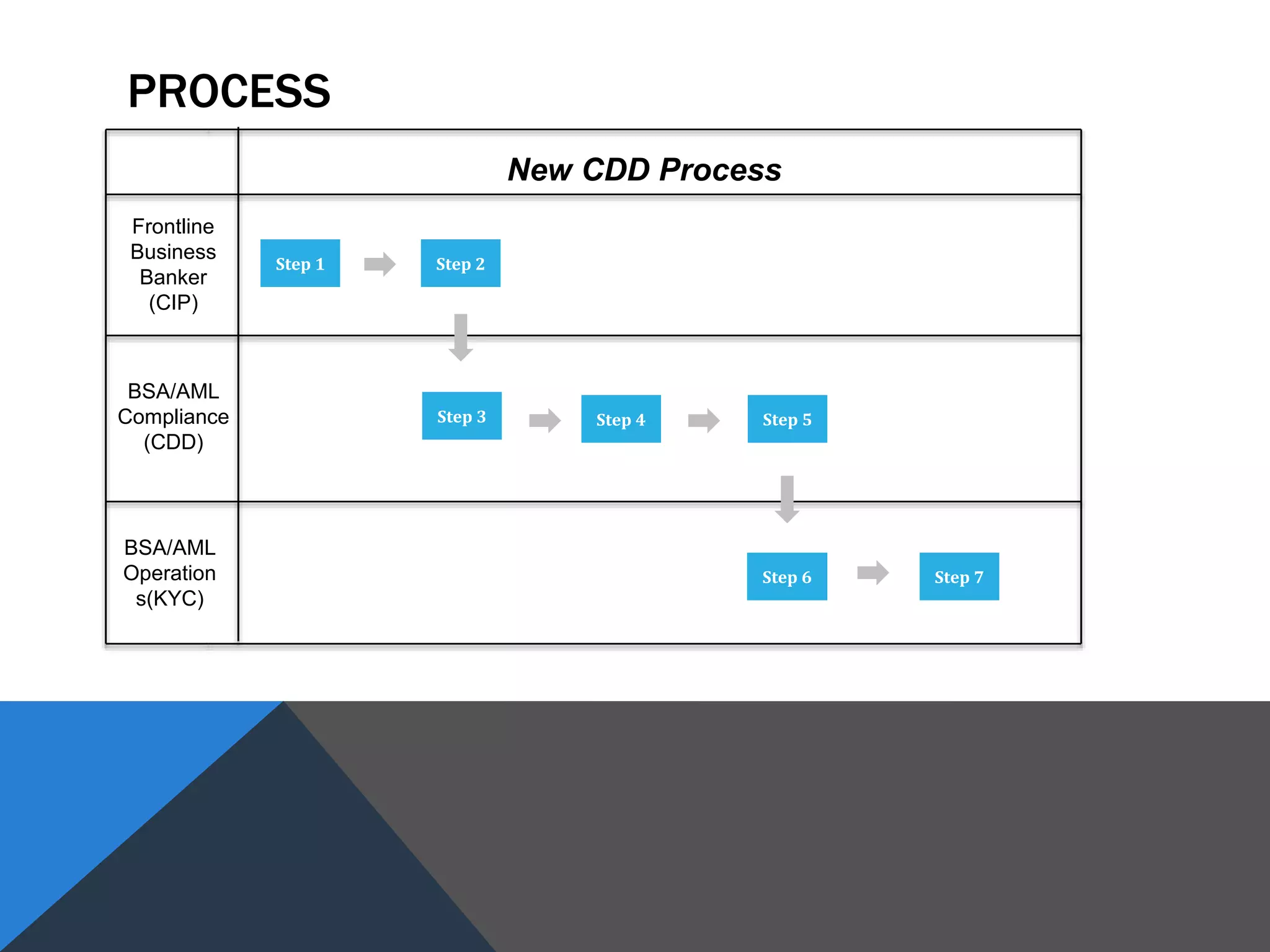 PROCESS

| | New CDD Process |
|---|---|
| Frontline Business Banker (CIP) | Step 1 Step 2 |
| BSA/AML Compliance (CDD) | Step 3 Step 4 Step 5 |
| BSA/AML Operation s(KYC) | Step 6 Step 7 |